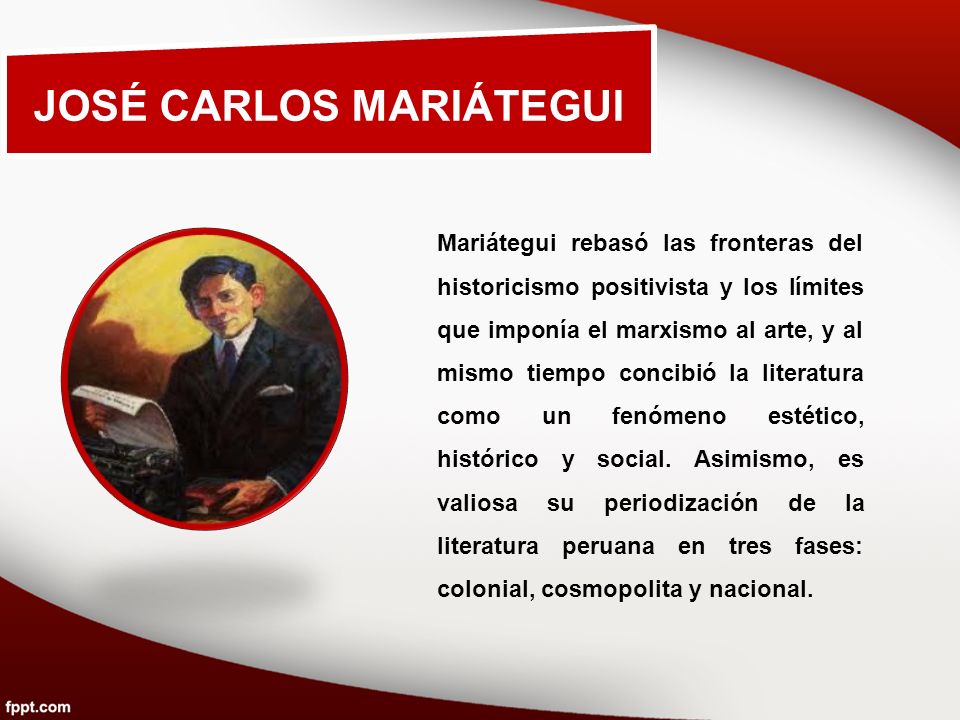 JOSÉ CARLOS MARIÁTEGUI

Mariátegui rebasó las fronteras del historicismo positivista y los límites que imponía el marxismo al arte, y al mismo tiempo concibió la literatura como un fenómeno estético, histórico y social. Asimismo, es valiosa su periodización de la literatura peruana en tres fases: colonial, cosmopolita y nacional.

fppt.com